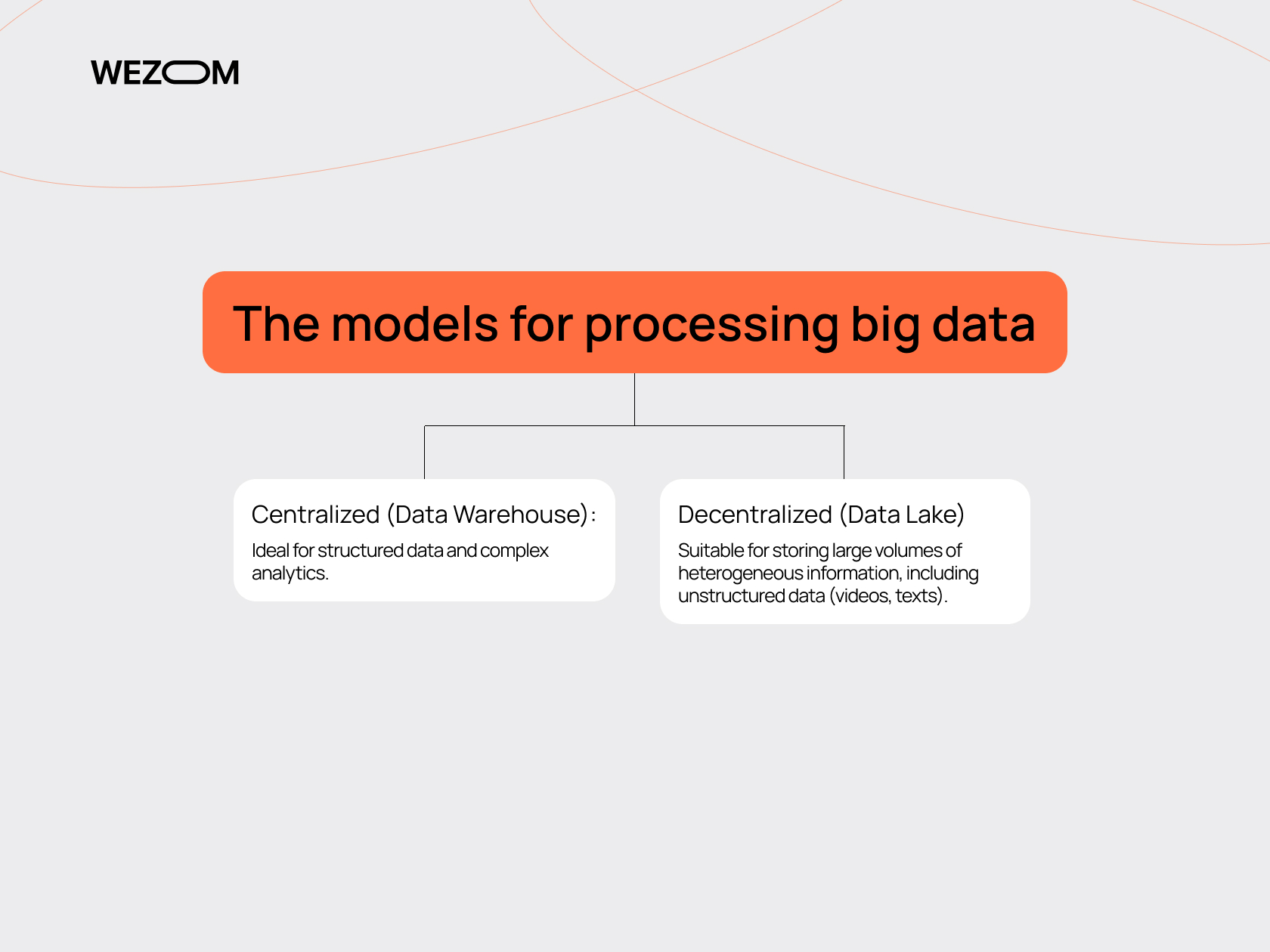 WEZOM

The models for processing big data

Centralized (Data Warehouse):

Ideal for structured data and complex analytics.

Decentralized (Data Lake)

Suitable for storing large volumes of heterogeneous information, including unstructured data (videos, texts).